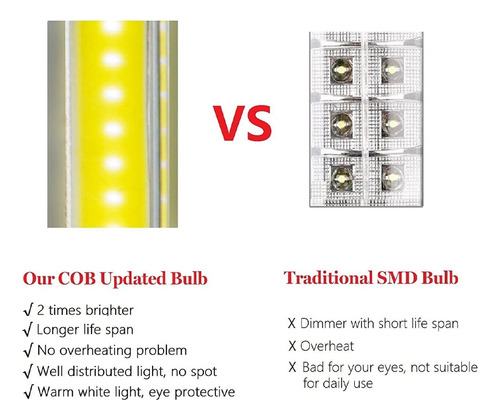 VS

Our COB Updated Bulb

√ 2 times brighter
√ Longer life span
√ No overheating problem
√ Well distributed light, no spot
√ Warm white light, eye protective

Traditional SMD Bulb

X Dimmer with short life span
X Overheat
X Bad for your eyes, not suitable for daily use